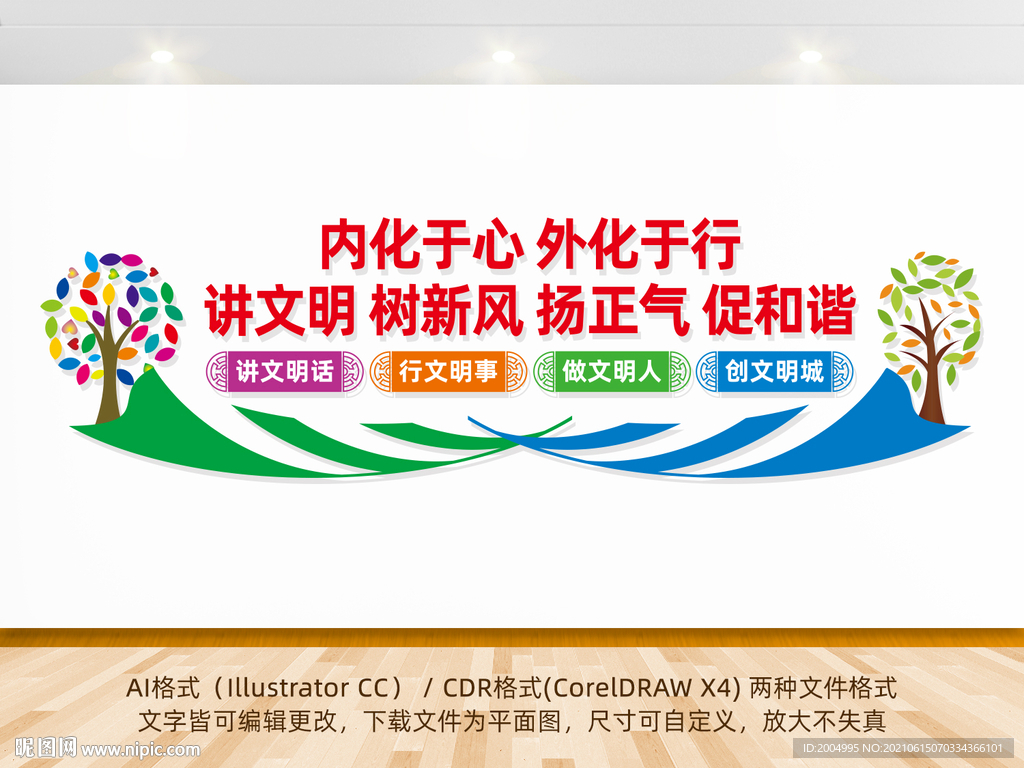 内化于心 外化于行
讲文明 树新风 扬正气 促和谐

讲文明话 行文明事 做文明人 创文明城

AI格式（Illustrator CC） / CDR格式(CorelDRAW X4) 两种文件格式
文字皆可编辑更改，下载文件为平面图，尺寸可自定义，放大不失真

昵图网 www.nipic.com
ID:2004995 NO:20210615070334366101